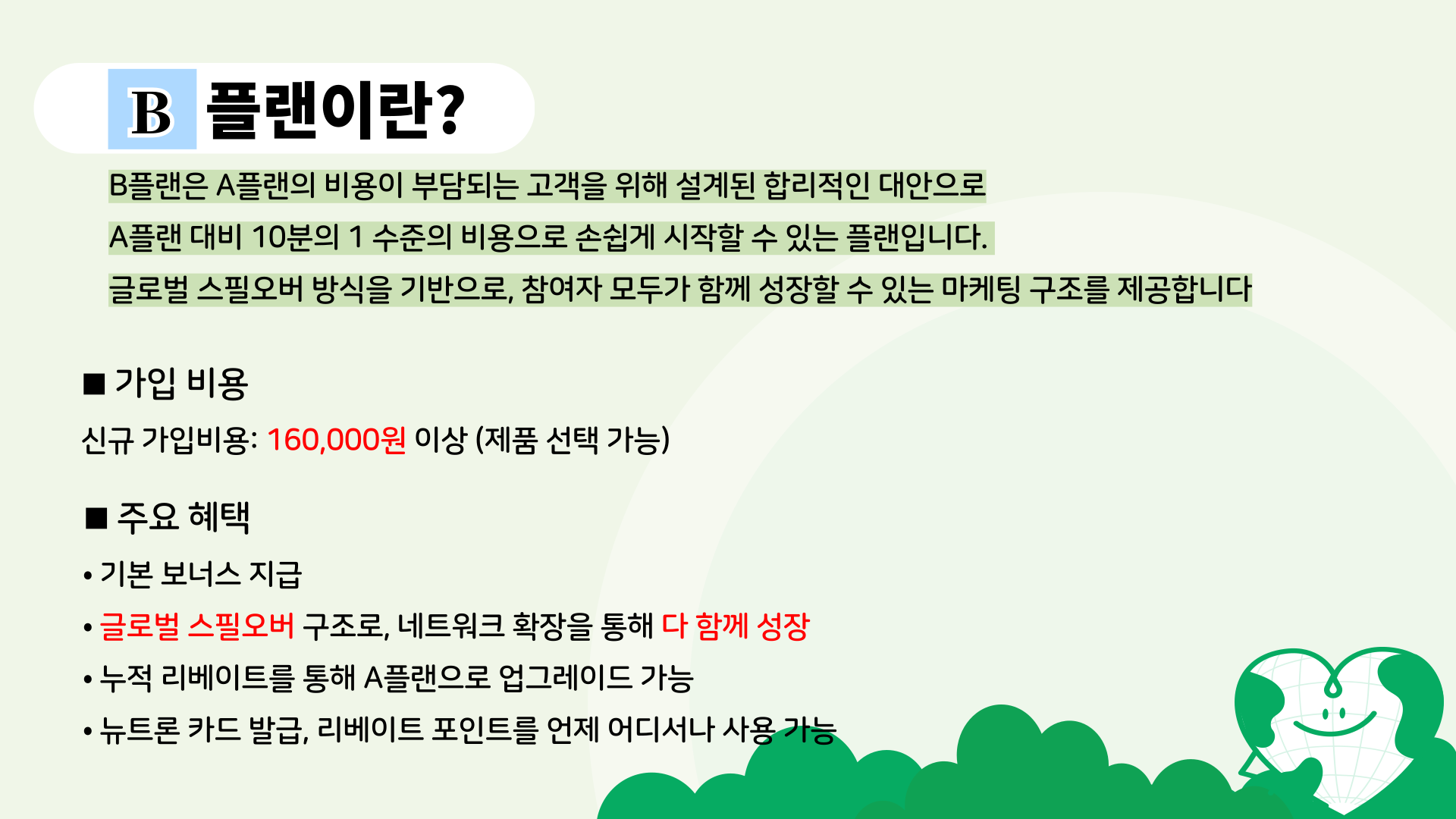 B 플랜이란?

B플랜은 A플랜의 비용이 부담되는 고객을 위해 설계된 합리적인 대안으로

A플랜 대비 10분의 1 수준의 비용으로 손쉽게 시작할 수 있는 플랜입니다.

글로벌 스필오버 방식을 기반으로, 참여자 모두가 함께 성장할 수 있는 마케팅 구조를 제공합니다

■ 가입 비용

신규 가입비용: 160,000원 이상 (제품 선택 가능)

■ 주요 혜택

• 기본 보너스 지급

• 글로벌 스필오버 구조로, 네트워크 확장을 통해 다 함께 성장

• 누적 리베이트를 통해 A플랜으로 업그레이드 가능

• 뉴트론 카드 발급, 리베이트 포인트를 언제 어디서나 사용 가능